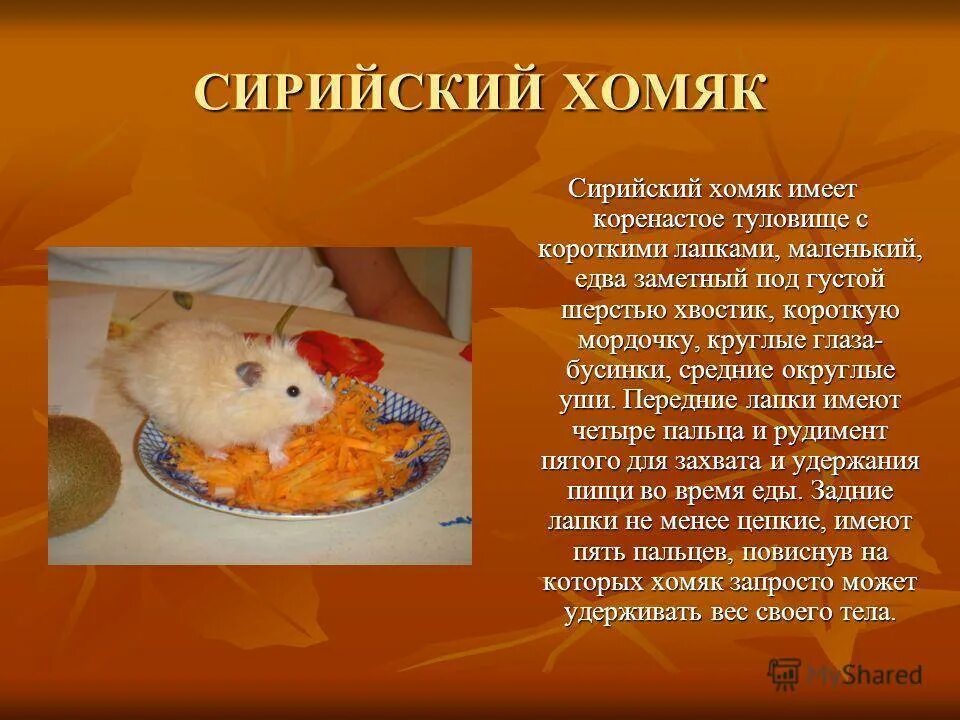 СИРИЙСКИЙ ХОМЯК

Сирийский хомяк имеет коренастое туловище с короткими лапками, маленький, едва заметный под густой шерстью хвостик, короткую мордочку, круглые глаза-бусинки, средние округлые уши. Передние лапки имеют четыре пальца и рудимент пятого для захвата и удержания пищи во время еды. Задние лапки не менее цепкие, имеют пять пальцев, повиснув на которых хомяк запросто может удерживать вес своего тела.

MyShared